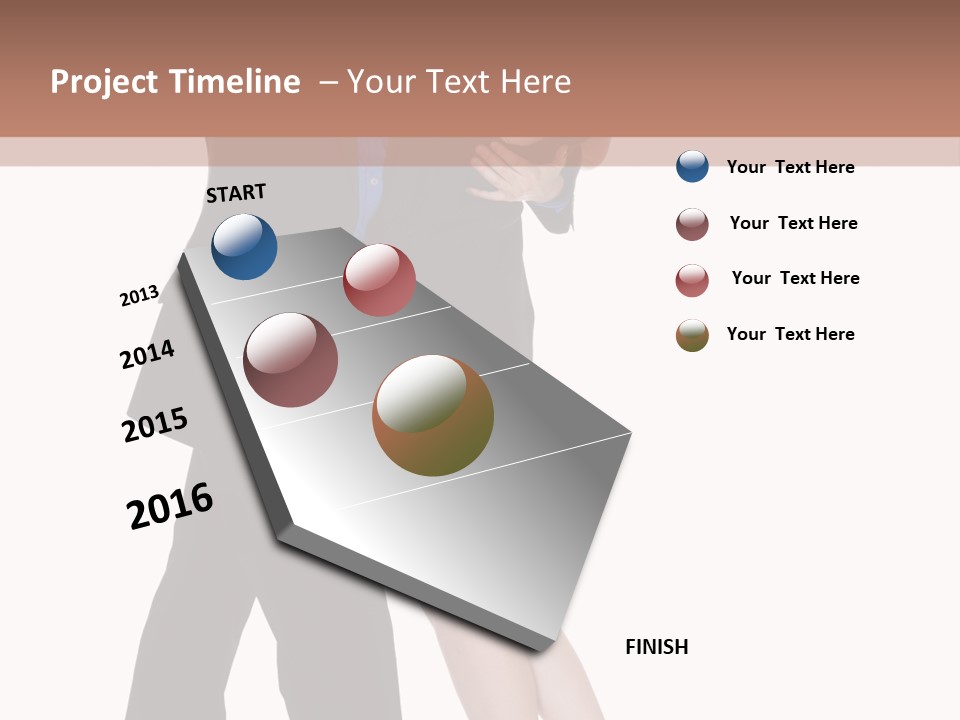 Project Timeline – Your Text Here

START

2013

2014

2015

2016

FINISH

Your Text Here

Your Text Here

Your Text Here

Your Text Here